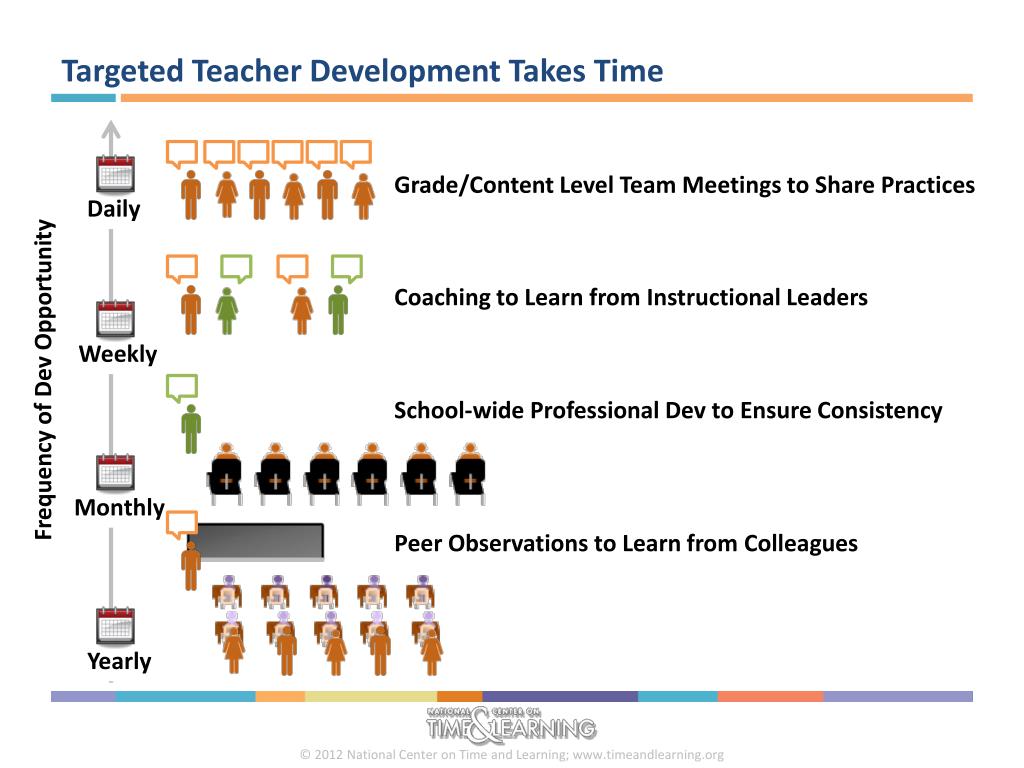 Targeted Teacher Development Takes Time

Frequency of Dev Opportunity

Daily

Weekly

Monthly

Yearly

Grade/Content Level Team Meetings to Share Practices

Coaching to Learn from Instructional Leaders

School-wide Professional Dev to Ensure Consistency

Peer Observations to Learn from Colleagues

NATIONAL CENTER ON TIME & LEARNING

© 2012 National Center on Time and Learning; www.timeandlearning.org